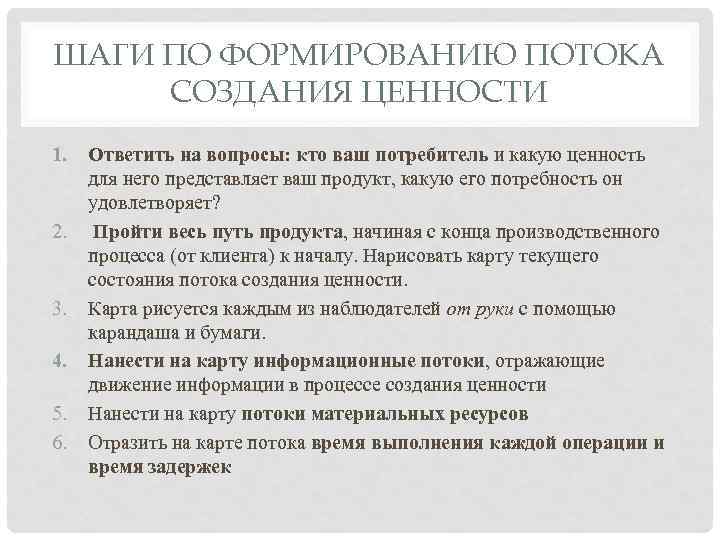 ШАГИ ПО ФОРМИРОВАНИЮ ПОТОКА СОЗДАНИЯ ЦЕННОСТИ

1. Ответить на вопросы: кто ваш потребитель и какую ценность для него представляет ваш продукт, какую его потребность он удовлетворяет?
2. Пройти весь путь продукта, начиная с конца производственного процесса (от клиента) к началу. Нарисовать карту текущего состояния потока создания ценности.
3. Карта рисуется каждым из наблюдателей от руки с помощью карандаша и бумаги.
4. Нанести на карту информационные потоки, отражающие движение информации в процессе создания ценности
5. Нанести на карту потоки материальных ресурсов
6. Отразить на карте потока время выполнения каждой операции и время задержек